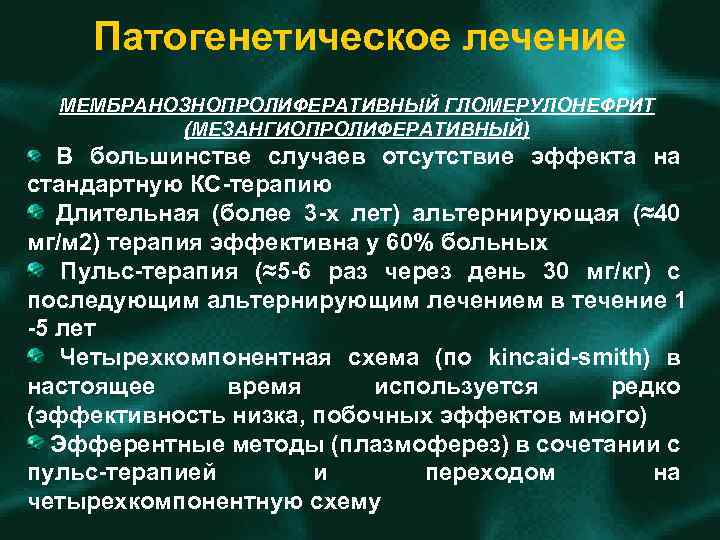 Патогенетическое лечение

МЕМБРАНОЗНОПРОЛИФЕРАТИВНЫЙ ГЛОМЕРУЛОНЕФРИТ (МЕЗАНГИОПРОЛИФЕРАТИВНЫЙ)

В большинстве случаев отсутствие эффекта на стандартную КС-терапию

Длительная (более 3-х лет) альтернирующая (≈40 мг/м2) терапия эффективна у 60% больных

Пульс-терапия (≈5-6 раз через день 30 мг/кг) с последующим альтернирующим лечением в течение 1 -5 лет

Четырехкомпонентная схема (по kincaid-smith) в настоящее время используется редко (эффективность низка, побочных эффектов много)

Эфферентные методы (плазмоферез) в сочетании с пульс-терапией и переходом на четырехкомпонентную схему